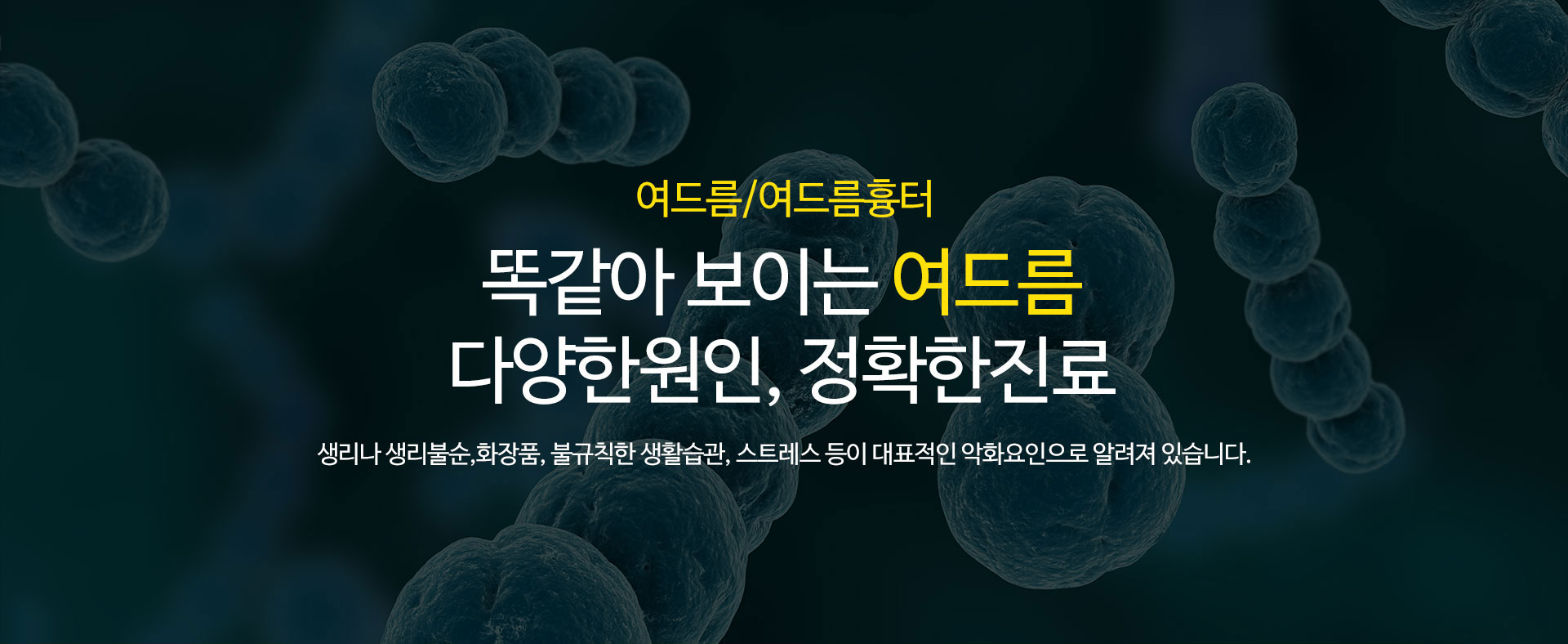 여드름/여드름흉터

똑같아 보이는 여드름
다양한원인, 정확한진료

생리나 생리불순,화장품, 불규칙한 생활습관, 스트레스 등이 대표적인 악화요인으로 알려져 있습니다.